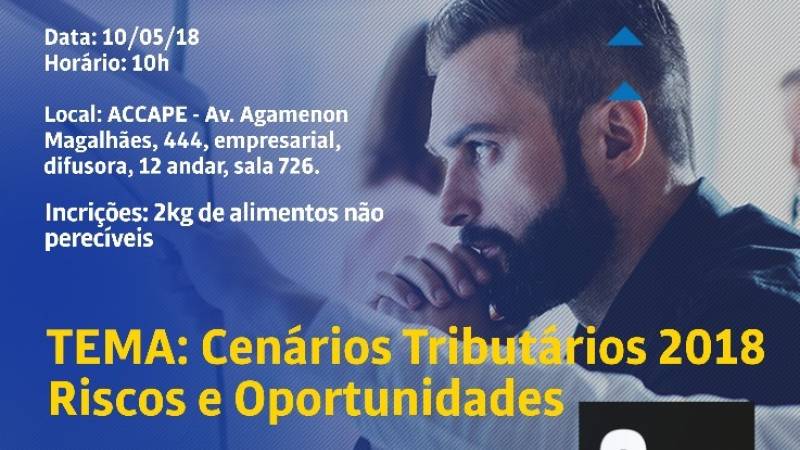 Data: 10/05/18
Horário: 10h

Local: ACCAPE - Av. Agamenon Magalhães, 444, empresarial, difusora, 12 andar, sala 726.

Incrições: 2kg de alimentos não perecíveis

TEMA: Cenários Tributários 2018
Riscos e Oportunidades